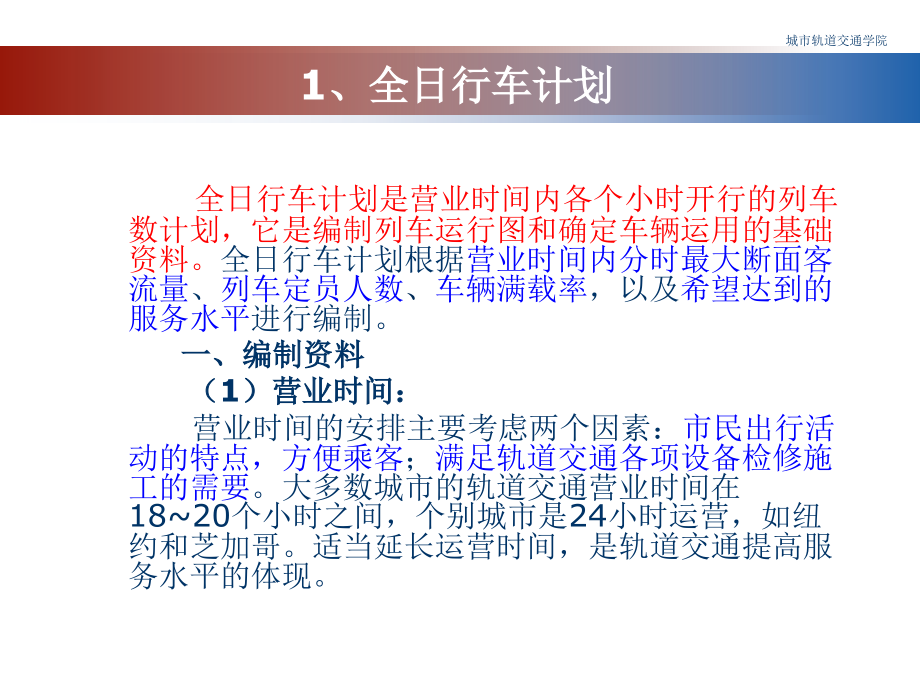 城市轨道交通学院

1、全日行车计划

全日行车计划是营业时间内各个小时开行的列车数计划，它是编制列车运行图和确定车辆运用的基础资料。全日行车计划根据营业时间内分时最大断面客流量、列车定员人数、车辆满载率，以及希望达到的服务水平进行编制。

一、编制资料

（1）营业时间：

营业时间的安排主要考虑两个因素：市民出行活动的特点，方便乘客；满足轨道交通各项设备检修施工的需要。大多数城市的轨道交通营业时间在18~20个小时之间，个别城市是24小时运营，如纽约和芝加哥。适当延长运营时间，是轨道交通提高服务水平的体现。